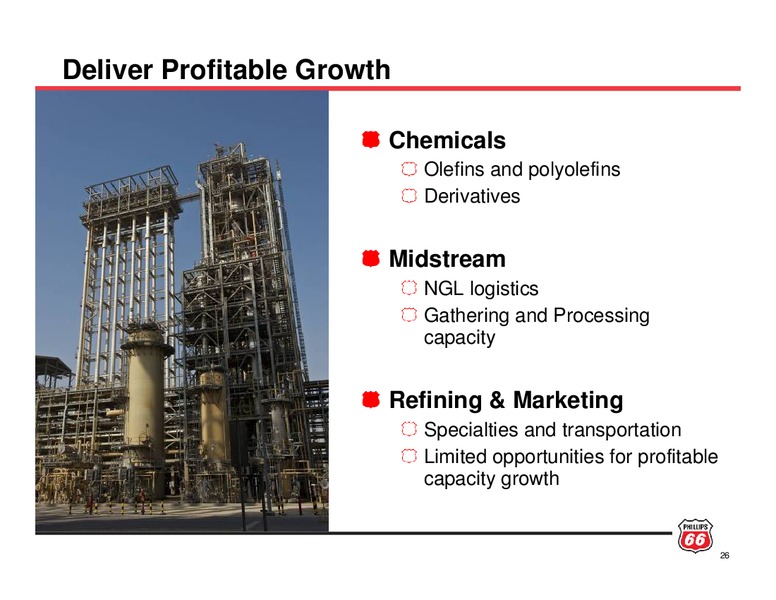 Deliver Profitable Growth

Chemicals
Olefins and polyolefins
Derivatives

Midstream
NGL logistics
Gathering and Processing capacity

Refining & Marketing
Specialties and transportation
Limited opportunities for profitable capacity growth

PHILLIPS 66

26